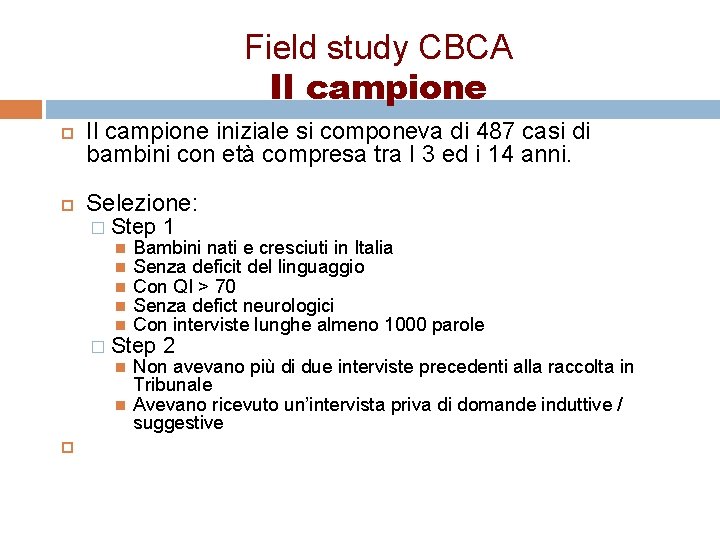 Field study CBCA
Il campione

Il campione iniziale si componeva di 487 casi di bambini con età compresa tra I 3 ed i 14 anni.

Selezione:

Step 1

Bambini nati e cresciuti in Italia
Senza deficit del linguaggio
Con QI > 70
Senza defict neurologici
Con interviste lunghe almeno 1000 parole

Step 2

Non avevano più di due interviste precedenti alla raccolta in Tribunale
Avevano ricevuto un'intervista priva di domande induttive / suggestive